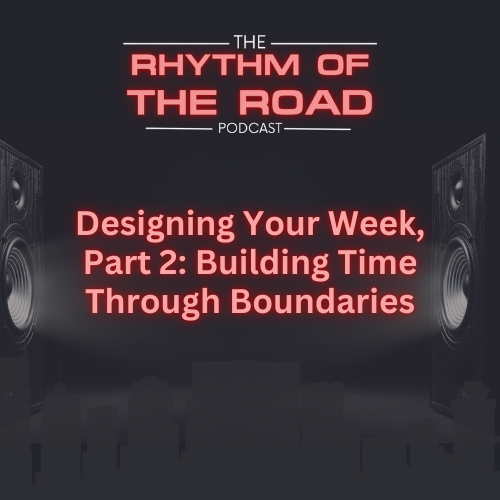 THE
RHYTHM OF
THE ROAD
PODCAST

Designing Your Week, Part 2: Building Time Through Boundaries